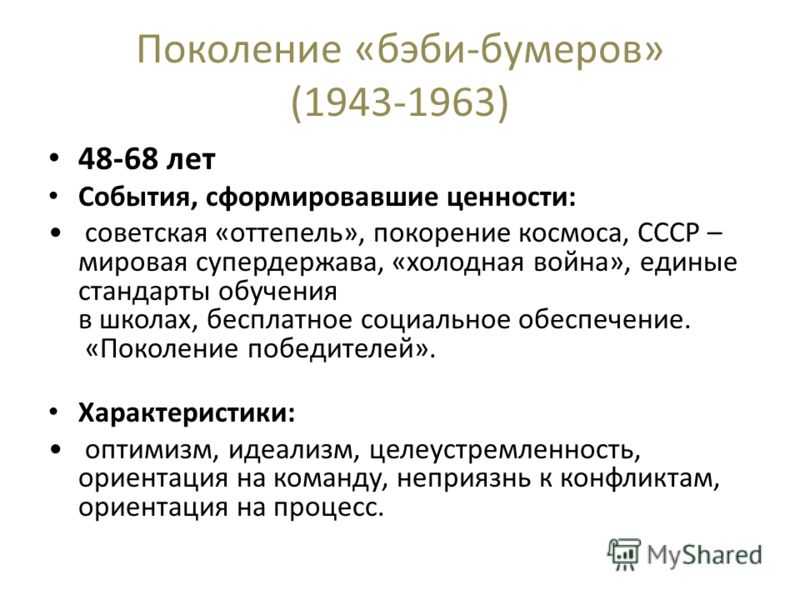 Поколение «бэби-бумеров» (1943-1963)

• 48-68 лет
• События, сформировавшие ценности:
• советская «оттепель», покорение космоса, СССР – мировая супердержава, «холодная война», единые стандарты обучения
в школах, бесплатное социальное обеспечение.
«Поколение победителей».

• Характеристики:
• оптимизм, идеализм, целеустремленность, ориентация на команду, неприязнь к конфликтам, ориентация на процесс.

MyShared